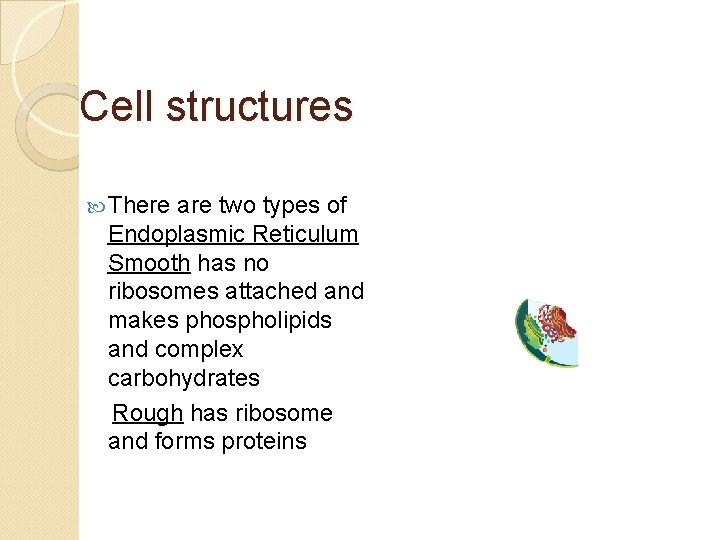 Cell structures

There are two types of Endoplasmic Reticulum Smooth has no ribosomes attached and makes phospholipids and complex carbohydrates

Rough has ribosome and forms proteins